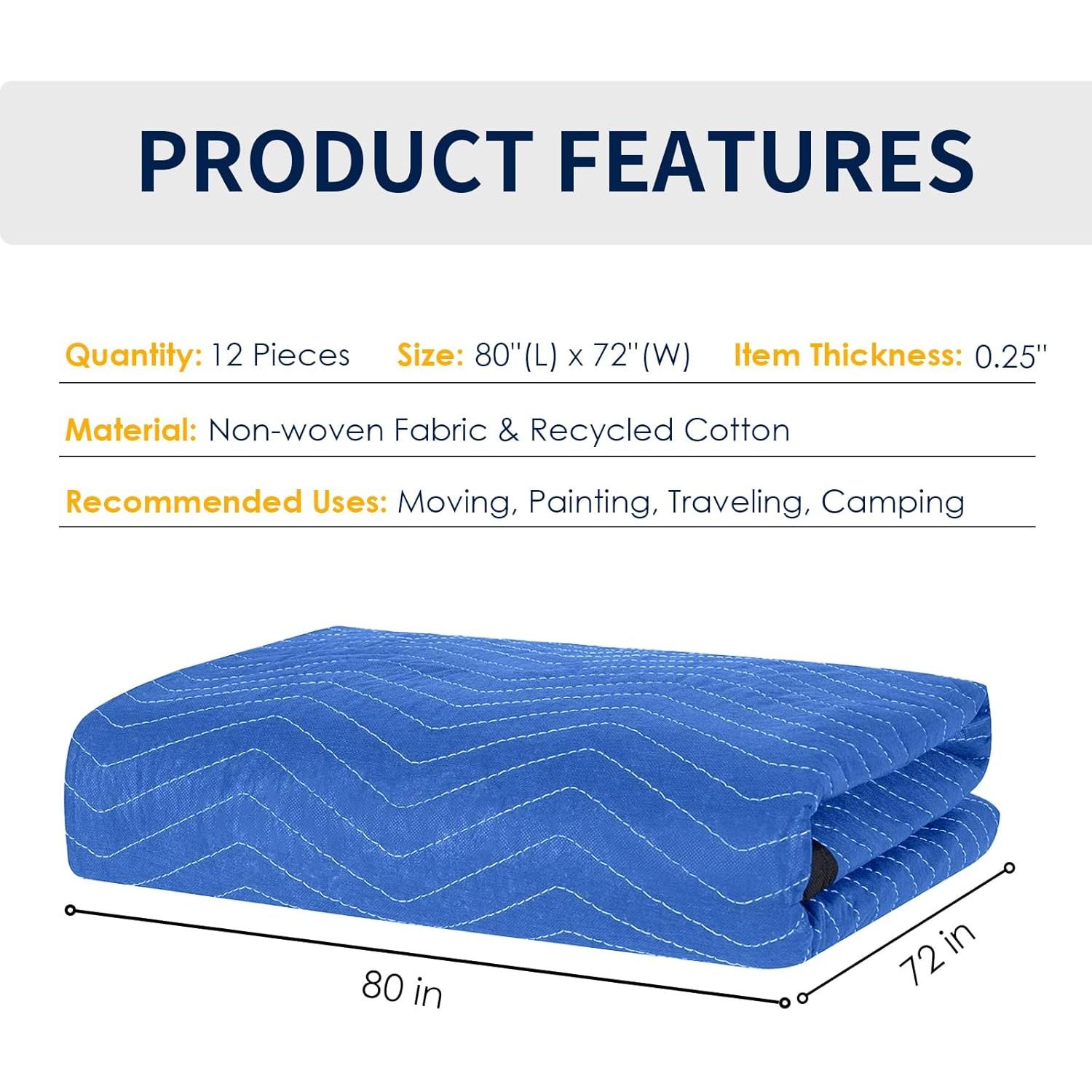 PRODUCT FEATURES

Quantity: 12 Pieces Size: 80''(L) x 72''(W) Item Thickness: 0.25''

Material: Non-woven Fabric & Recycled Cotton

Recommended Uses: Moving, Painting, Traveling, Camping

80 in

72 in